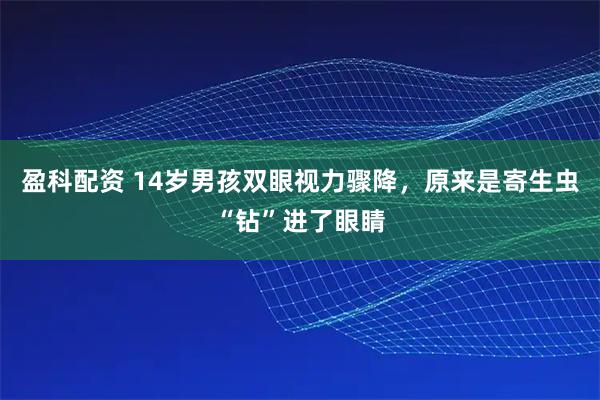 盈科配资 14岁男孩双眼视力骤降，原来是寄生虫“钻”进了眼睛